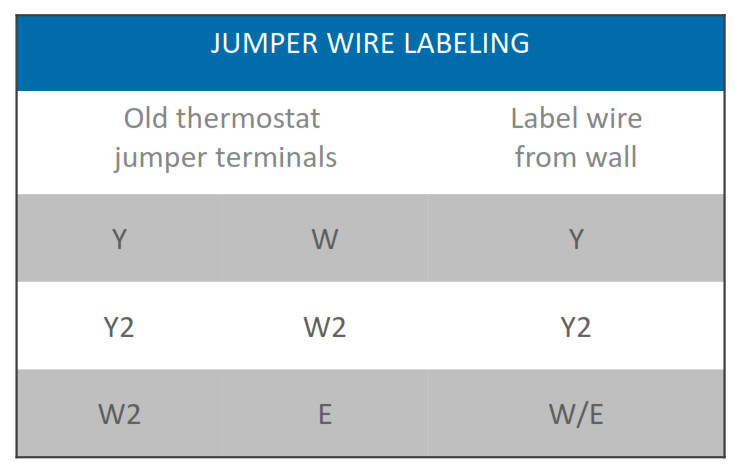 JUMPER WIRE LABELING

| Old thermostat jumper terminals | | Label wire from wall |
|---|---|---|
| Y | W | Y |
| Y2 | W2 | Y2 |
| W2 | E | W/E |